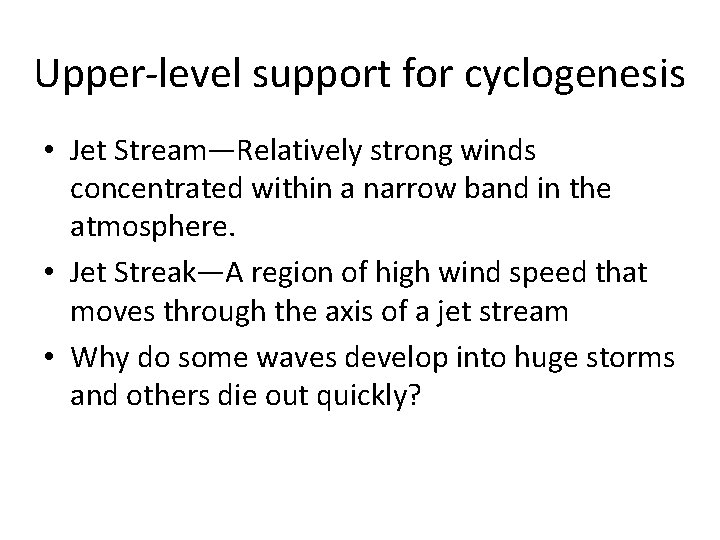 Upper-level support for cyclogenesis

• Jet Stream—Relatively strong winds concentrated within a narrow band in the atmosphere.

• Jet Streak—A region of high wind speed that moves through the axis of a jet stream

• Why do some waves develop into huge storms and others die out quickly?